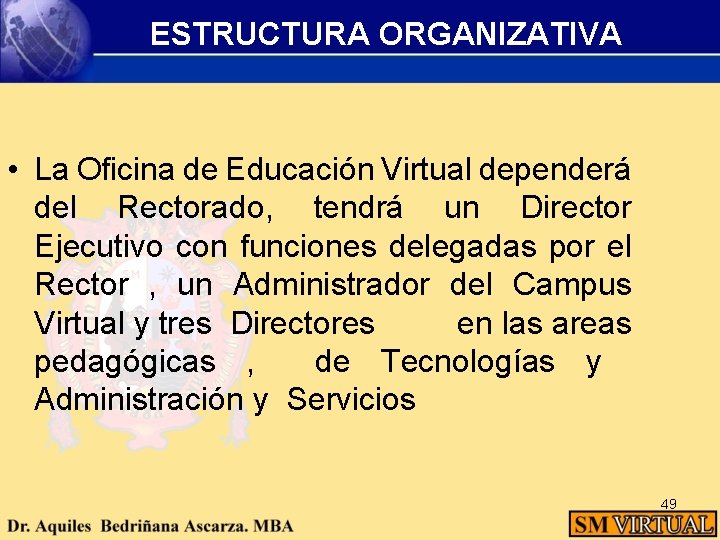 ESTRUCTURA ORGANIZATIVA

• La Oficina de Educación Virtual dependerá del Rectorado, tendrá un Director Ejecutivo con funciones delegadas por el Rector , un Administrador del Campus Virtual y tres Directores en las areas pedagógicas , de Tecnologías y Administración y Servicios

49

Dr. Aquiles Bedriñana Ascarza. MBA

SM VIRTUAL